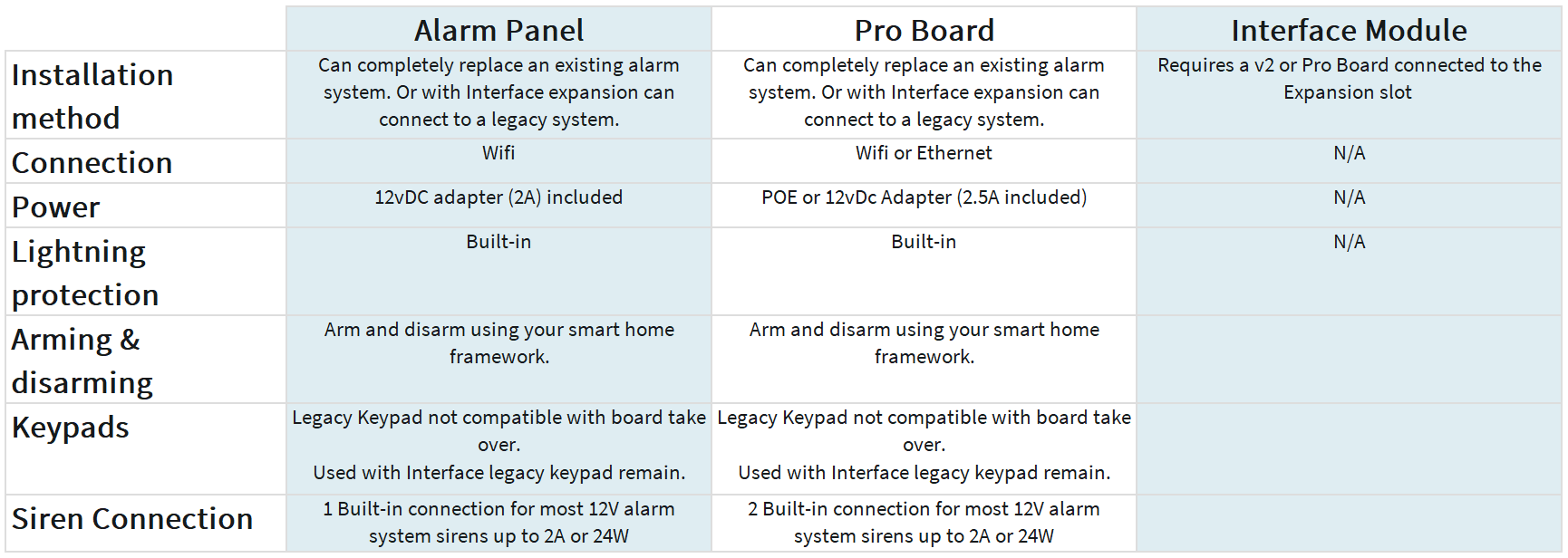 | | Alarm Panel | Pro Board | Interface Module |
|---|---|---|---|
| Installation method | Can completely replace an existing alarm system. Or with Interface expansion can connect to a legacy system. | Can completely replace an existing alarm system. Or with Interface expansion can connect to a legacy system. | Requires a v2 or Pro Board connected to the Expansion slot |
| Connection | Wifi | Wifi or Ethernet | N/A |
| Power | 12vDC adapter (2A) included | POE or 12vDc Adapter (2.5A included) | N/A |
| Lightning protection | Built-in | Built-in | N/A |
| Arming & disarming | Arm and disarm using your smart home framework. | Arm and disarm using your smart home framework. | |
| Keypads | Legacy Keypad not compatible with board take over. Used with Interface legacy keypad remain. | Legacy Keypad not compatible with board take over. Used with Interface legacy keypad remain. | |
| Siren Connection | 1 Built-in connection for most 12V alarm system sirens up to 2A or 24W | 2 Built-in connection for most 12V alarm system sirens up to 2A or 24W | |